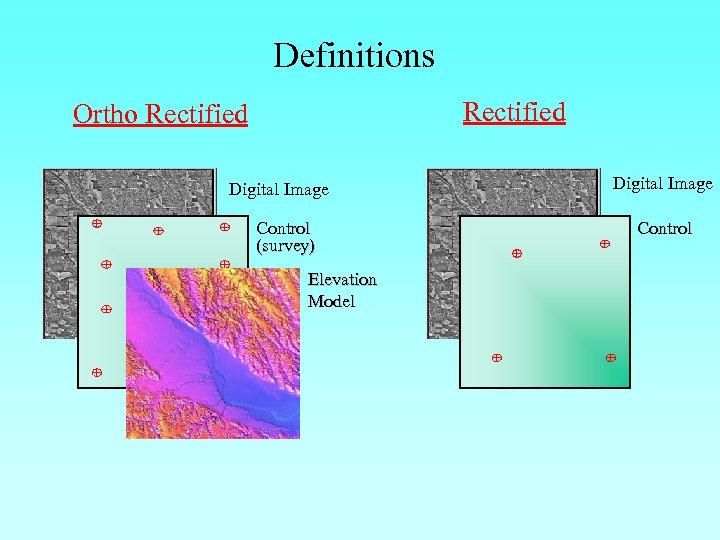 Definitions

Ortho Rectified

Digital Image

Control (survey)

Elevation Model

Rectified

Digital Image

Control